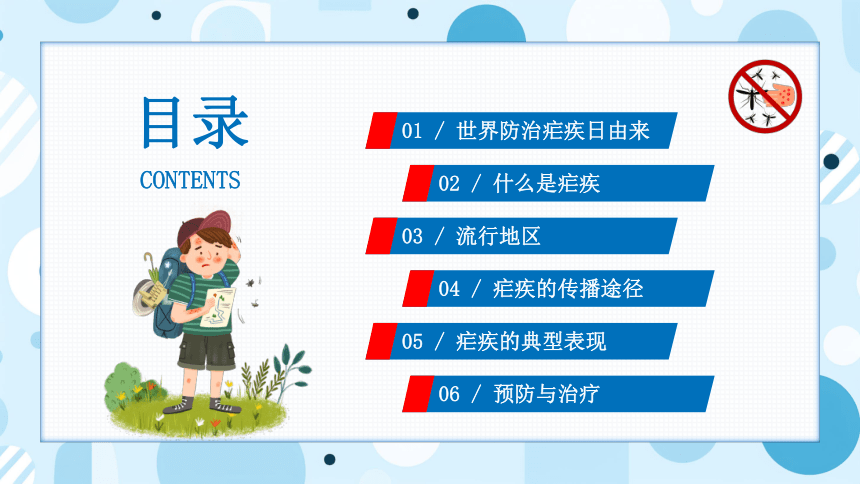 目录

CONTENTS

01 / 世界防治疟疾日由来

02 / 什么是疟疾

03 / 流行地区

04 / 疟疾的传播途径

05 / 疟疾的典型表现

06 / 预防与治疗